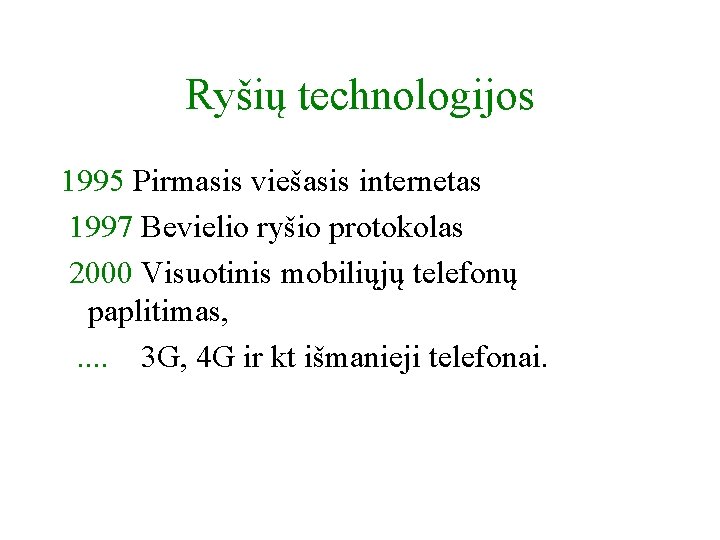 Ryšių technologijos

1995 Pirmasis viešasis internetas

1997 Bevielio ryšio protokolas

2000 Visuotinis mobiliųjų telefonų paplitimas,

.... 3G, 4G ir kt išmanieji telefonai.